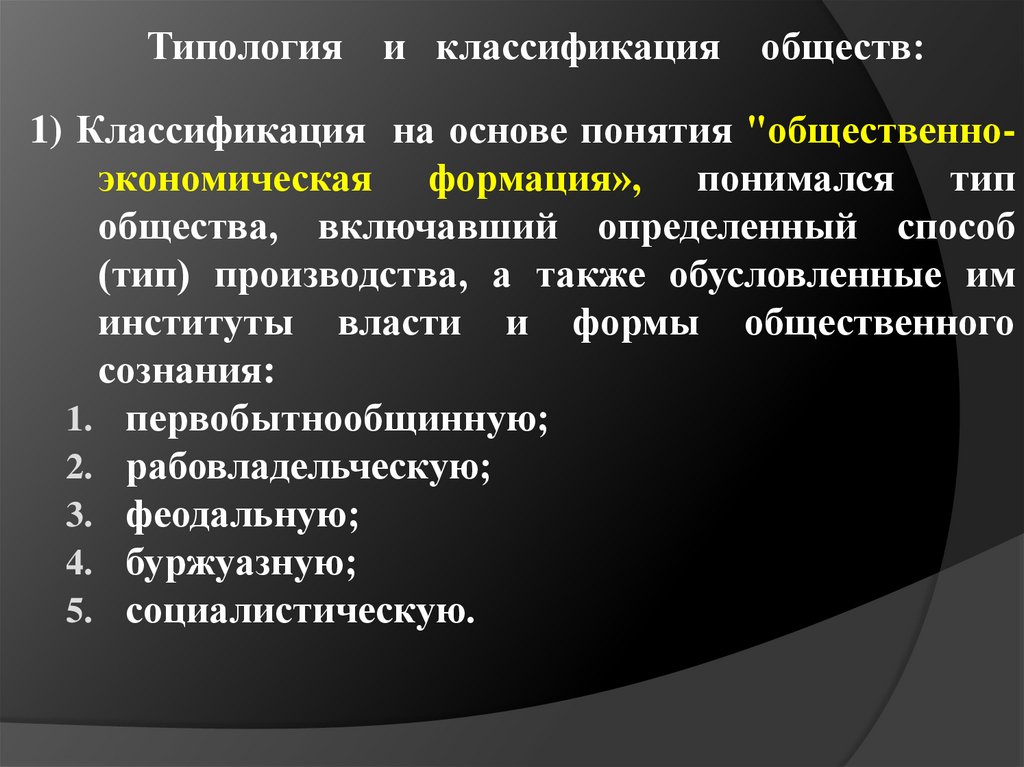 Типология и классификация обществ:

1) Классификация на основе понятия "общественно-экономическая формация», понимался тип общества, включавший определенный способ (тип) производства, а также обусловленные им институты власти и формы общественного сознания:

1. первобытнообщинную;
2. рабовладельческую;
3. феодальную;
4. буржуазную;
5. социалистическую.